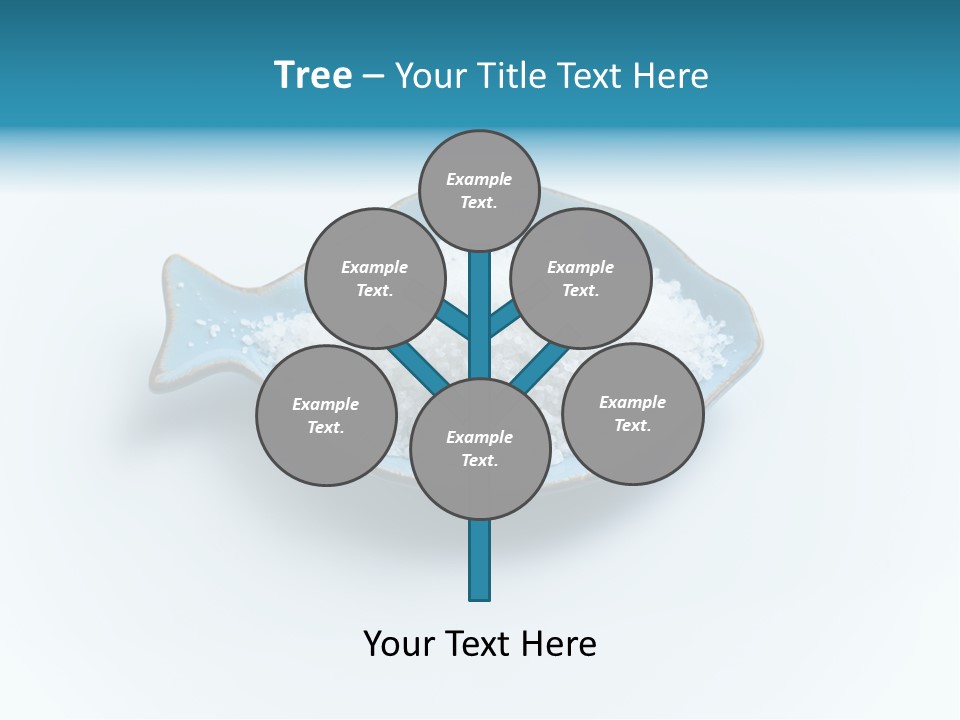 Tree – Your Title Text Here

Example Text.

Example Text.

Example Text.

Example Text.

Example Text.

Example Text.

Your Text Here